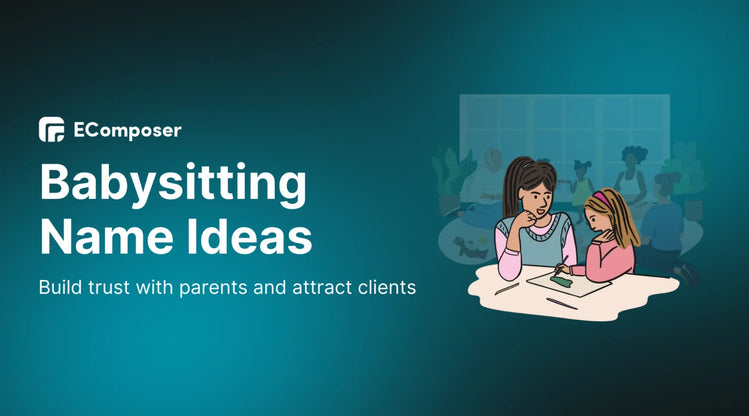 EComposer

Babysitting Name Ideas

Build trust with parents and attract clients